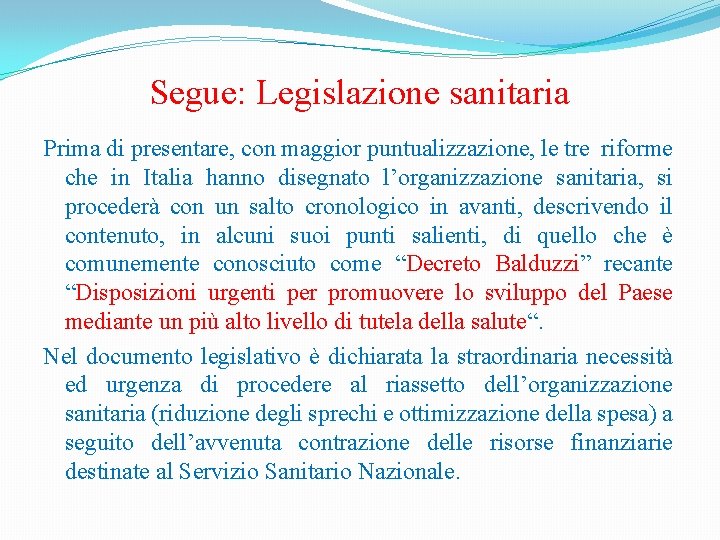 Segue: Legislazione sanitaria

Prima di presentare, con maggior puntualizzazione, le tre riforme che in Italia hanno disegnato l’organizzazione sanitaria, si procederà con un salto cronologico in avanti, descrivendo il contenuto, in alcuni suoi punti salienti, di quello che è comunemente conosciuto come “Decreto Balduzzi” recante “Disposizioni urgenti per promuovere lo sviluppo del Paese mediante un più alto livello di tutela della salute“.

Nel documento legislativo è dichiarata la straordinaria necessità ed urgenza di procedere al riassetto dell’organizzazione sanitaria (riduzione degli sprechi e ottimizzazione della spesa) a seguito dell’avvenuta contrazione delle risorse finanziarie destinate al Servizio Sanitario Nazionale.